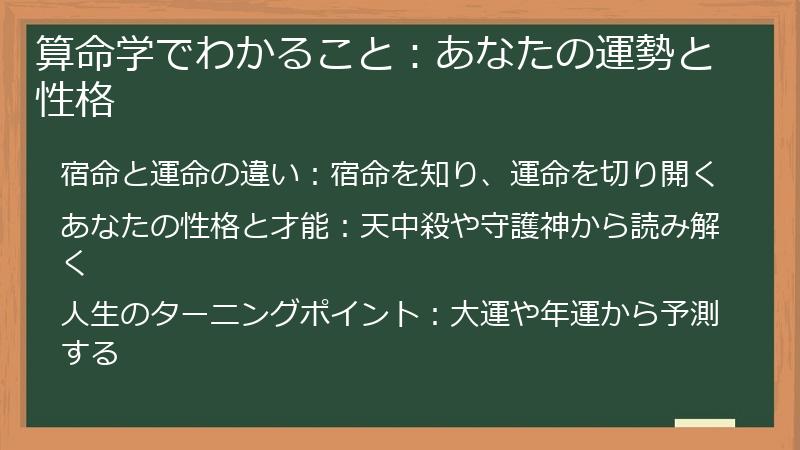 算命学でわかること：あなたの運勢と性格

宿命と運命の違い：宿命を知り、運命を切り開く

あなたの性格と才能：天中殺や守護神から読み解く

人生のターニングポイント：大運や年運から予測する